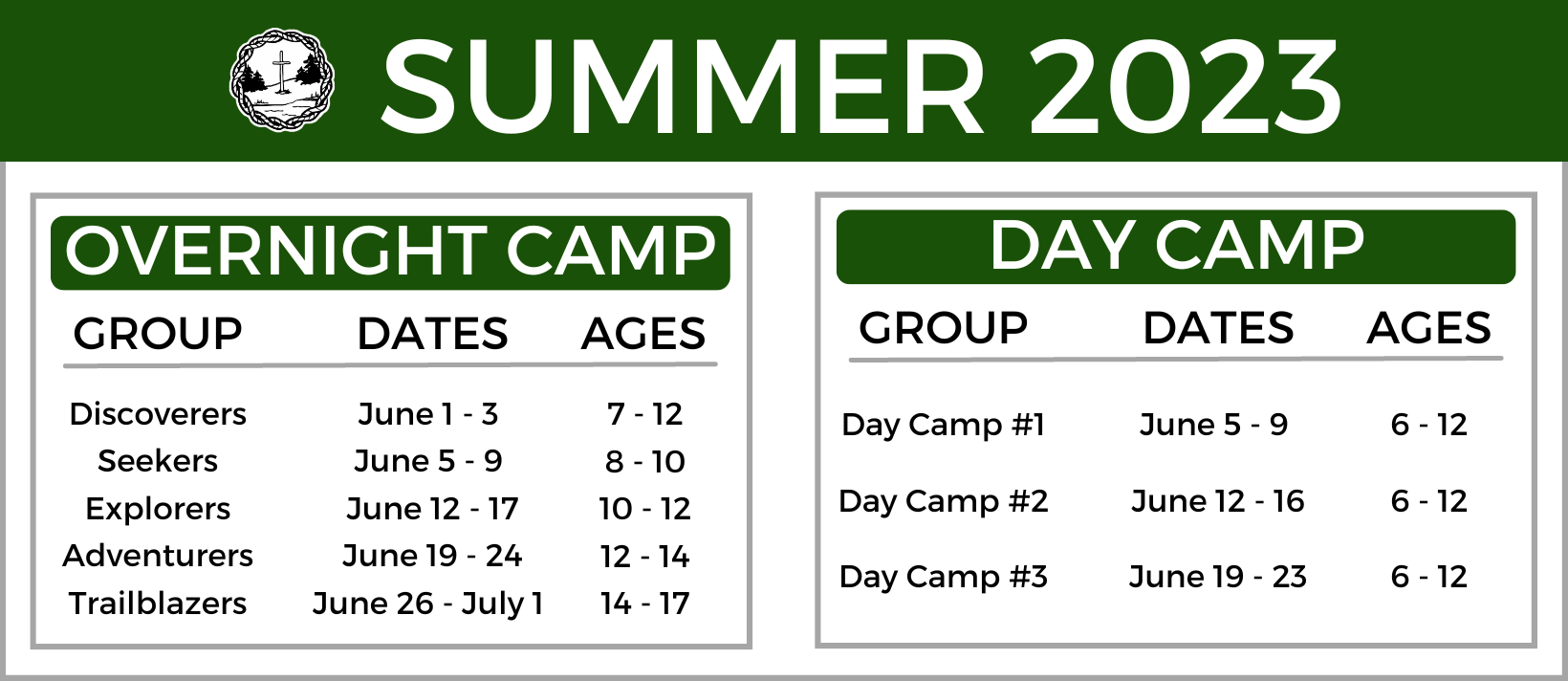 SUMMER 2023

OVERNIGHT CAMP

| GROUP | DATES | AGES |
|---|---|---|
| Discoverers | June 1 - 3 | 7 - 12 |
| Seekers | June 5 - 9 | 8 - 10 |
| Explorers | June 12 - 17 | 10 - 12 |
| Adventurers | June 19 - 24 | 12 - 14 |
| Trailblazers | June 26 - July 1 | 14 - 17 |

DAY CAMP

| GROUP | DATES | AGES |
|---|---|---|
| Day Camp #1 | June 5 - 9 | 6 - 12 |
| Day Camp #2 | June 12 - 16 | 6 - 12 |
| Day Camp #3 | June 19 - 23 | 6 - 12 |